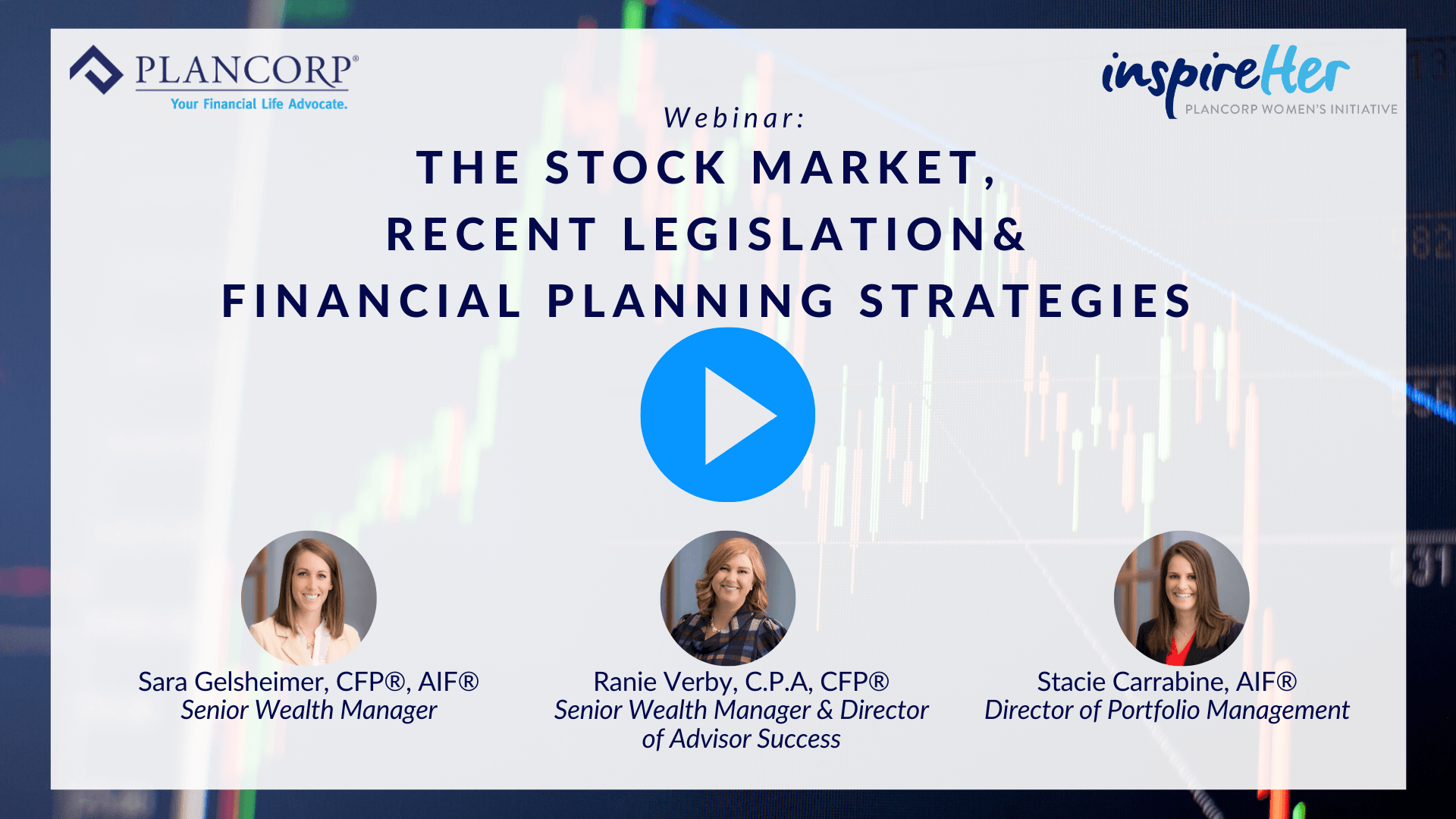 PLANCORP®
Your Financial Life Advocate.

inspireHer
PLANCORP WOMEN'S INITIATIVE

Webinar:

THE STOCK MARKET,
RECENT LEGISLATION&
FINANCIAL PLANNING STRATEGIES

Sara Gelsheimer, CFP®, AIF®
Senior Wealth Manager

Ranie Verby, C.P.A, CFP®
Senior Wealth Manager & Director of Advisor Success

Stacie Carrabine, AIF®
Director of Portfolio Management